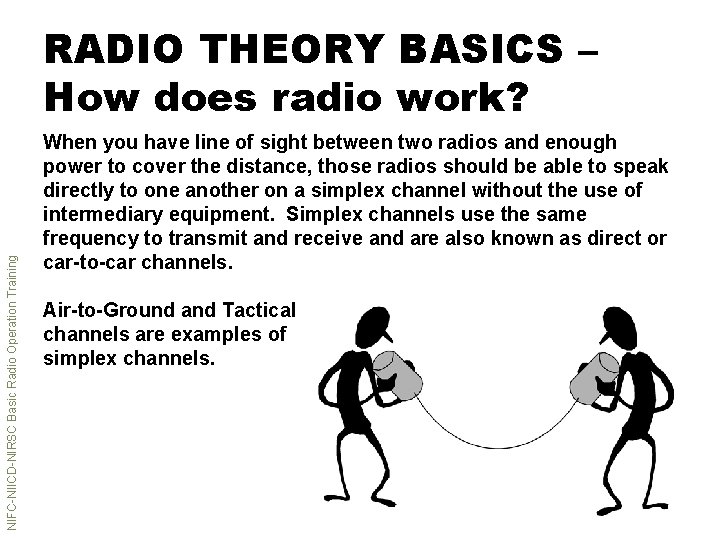 RADIO THEORY BASICS – How does radio work?

When you have line of sight between two radios and enough power to cover the distance, those radios should be able to speak directly to one another on a simplex channel without the use of intermediary equipment. Simplex channels use the same frequency to transmit and receive and are also known as direct or car-to-car channels.

Air-to-Ground and Tactical channels are examples of simplex channels.

NIFC-NIICD-NIRSC Basic Radio Operation Training